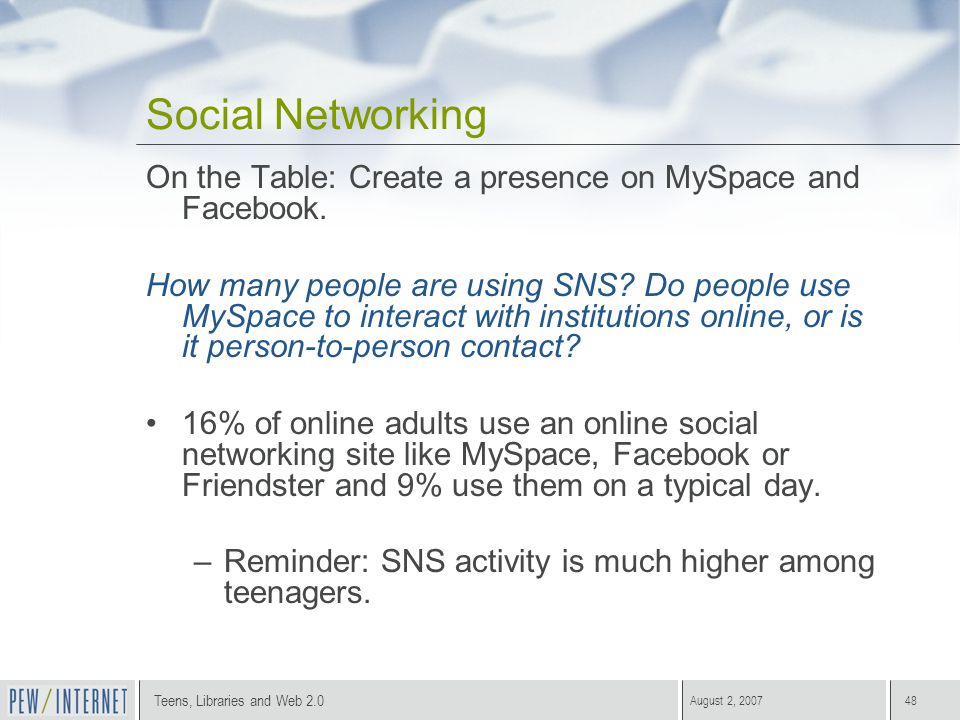 Social Networking

On the Table: Create a presence on MySpace and Facebook.

How many people are using SNS? Do people use MySpace to interact with institutions online, or is it person-to-person contact?

• 16% of online adults use an online social networking site like MySpace, Facebook or Friendster and 9% use them on a typical day.

– Reminder: SNS activity is much higher among teenagers.

PEW/INTERNET

Teens, Libraries and Web 2.0

August 2, 2007

48